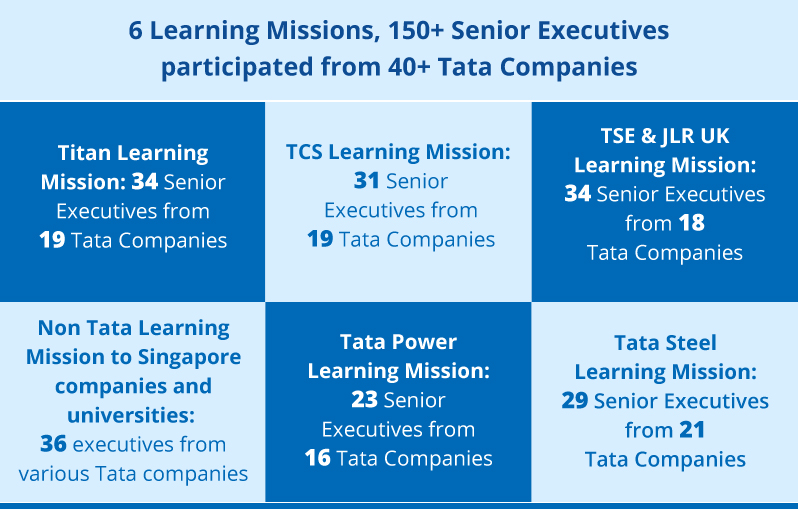 6 Learning Missions, 150+ Senior Executives participated from 40+ Tata Companies

Titan Learning Mission: 34 Senior Executives from 19 Tata Companies

TCS Learning Mission: 31 Senior Executives from 19 Tata Companies

TSE & JLR UK Learning Mission: 34 Senior Executives from 18 Tata Companies

Non Tata Learning Mission to Singapore companies and universities: 36 executives from various Tata companies

Tata Power Learning Mission: 23 Senior Executives from 16 Tata Companies

Tata Steel Learning Mission: 29 Senior Executives from 21 Tata Companies